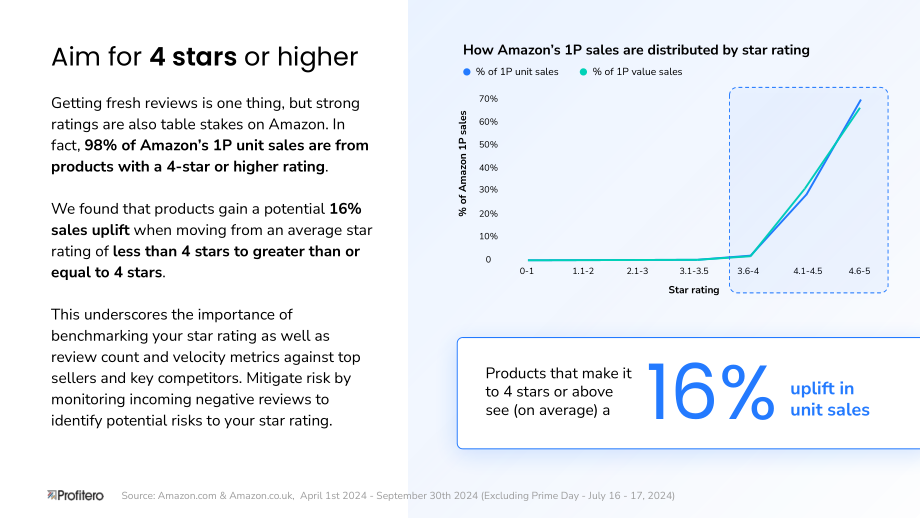 Aim for 4 stars or higher

Getting fresh reviews is one thing, but strong ratings are also table stakes on Amazon. In fact, 98% of Amazon's 1P unit sales are from products with a 4-star or higher rating.

We found that products gain a potential 16% sales uplift when moving from an average star rating of less than 4 stars to greater than or equal to 4 stars.

This underscores the importance of benchmarking your star rating as well as review count and velocity metrics against top sellers and key competitors. Mitigate risk by monitoring incoming negative reviews to identify potential risks to your star rating.

How Amazon's 1P sales are distributed by star rating

• % of 1P unit sales
• % of 1P value sales

% of Amazon 1P sales

70%
60%
50%
40%
30%
20%
10%
0

0-1
1.1-2
2.1-3
3.1-3.5
3.6-4
4.1-4.5
4.6-5

Star rating

Products that make it to 4 stars or above see (on average) a

16%

uplift in unit sales

Profitero

Source: Amazon.com & Amazon.co.uk, April 1st 2024 - September 30th 2024 (Excluding Prime Day - July 16 - 17, 2024)